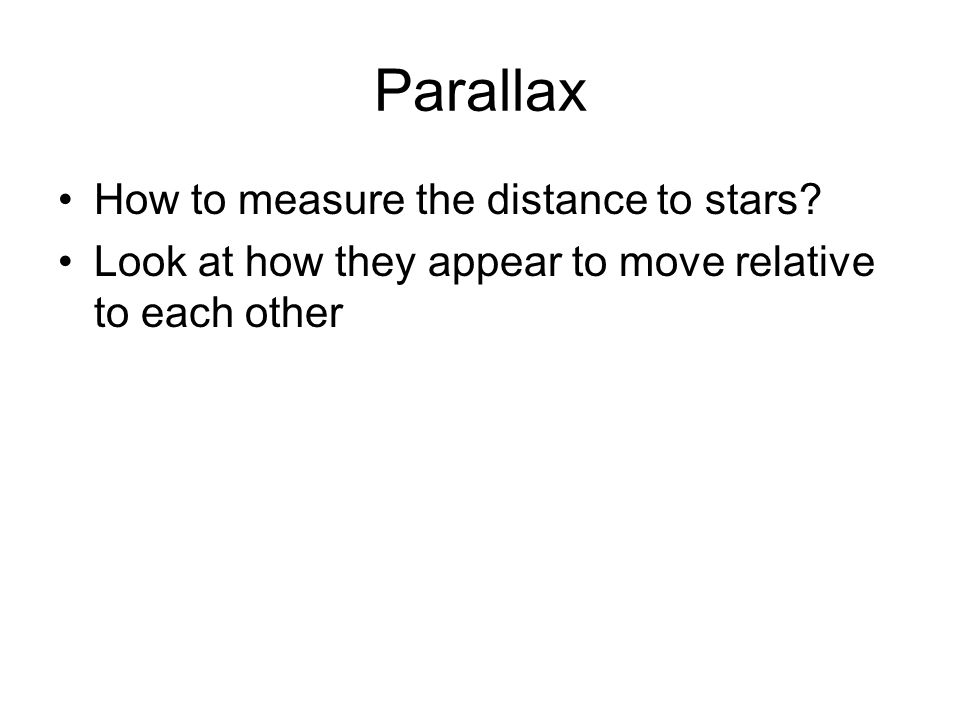 Parallax

• How to measure the distance to stars?
• Look at how they appear to move relative to each other